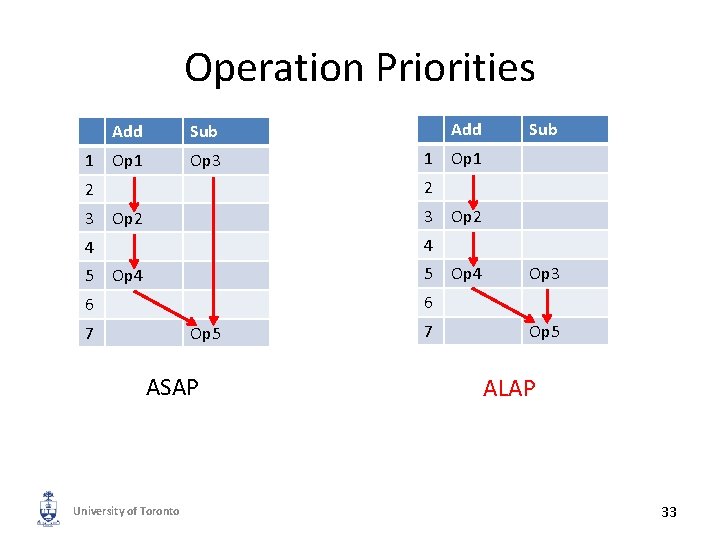 Operation Priorities

| | Add | Sub |
|---|---|---|
| 1 | Op1 | Op3 |
| 2 | | |
| 3 | Op2 | |
| 4 | | |
| 5 | Op4 | |
| 6 | | |
| 7 | | Op5 |

ASAP

| | Add | Sub |
|---|---|---|
| 1 | Op1 | |
| 2 | | |
| 3 | Op2 | |
| 4 | | |
| 5 | Op4 | Op3 |
| 6 | | |
| 7 | | Op5 |

ALAP

University of Toronto

33